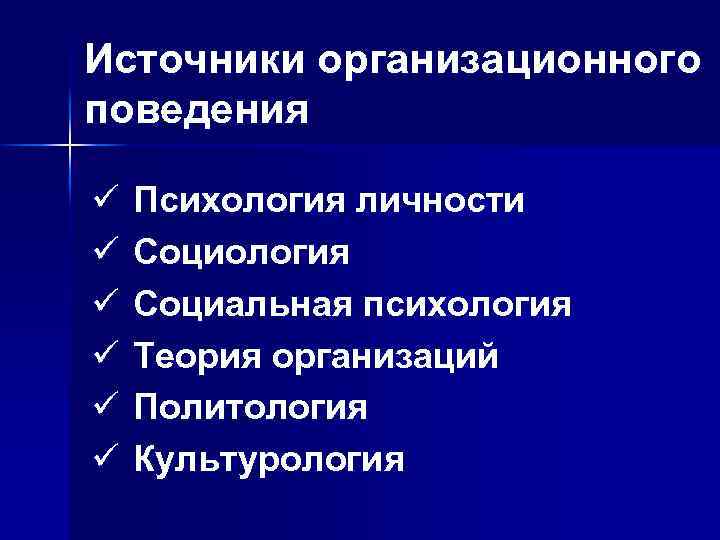 Источники организационного поведения

✓ Психология личности
✓ Социология
✓ Социальная психология
✓ Теория организаций
✓ Политология
✓ Культурология